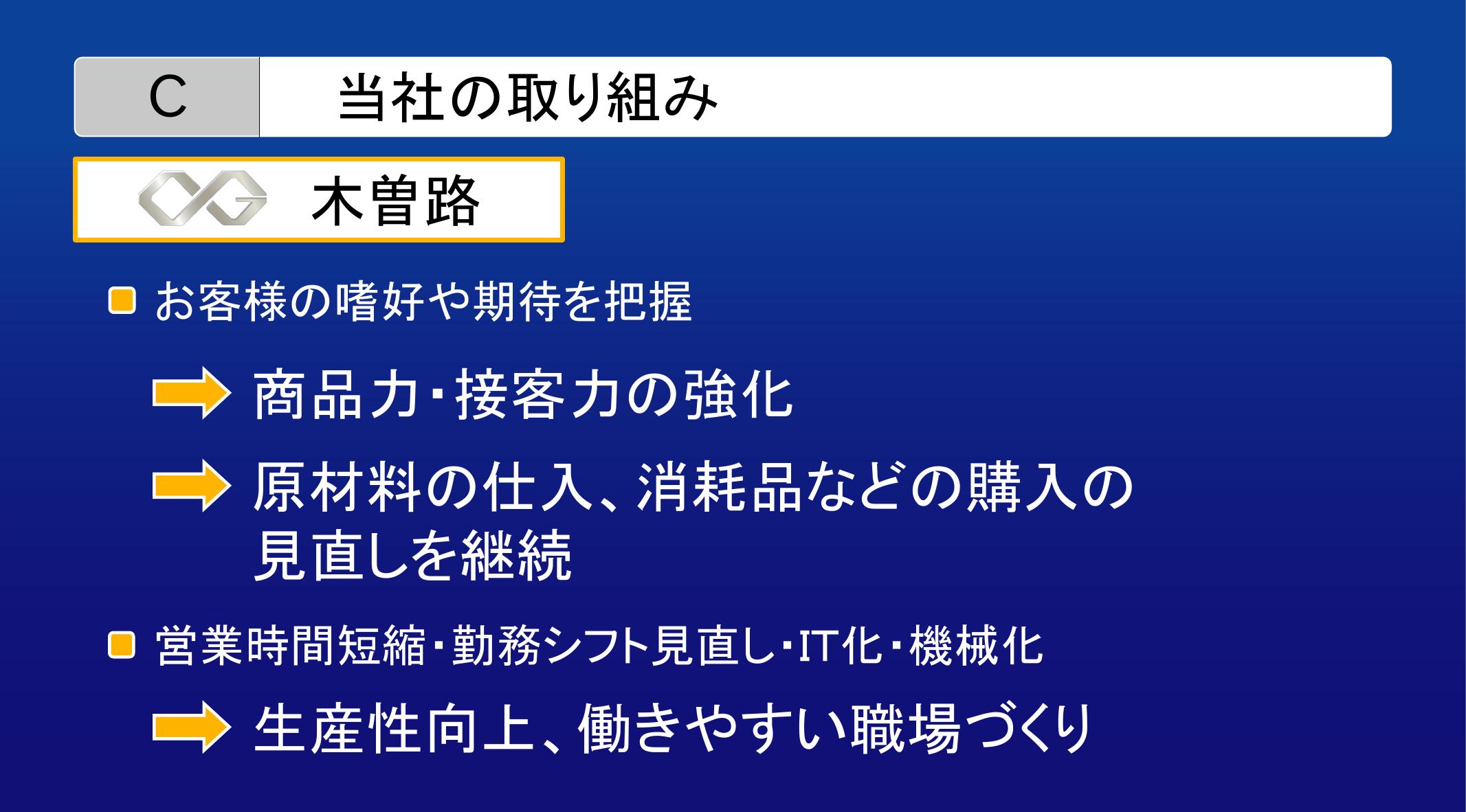 C 当社の取り組み

木曽路

お客様の嗜好や期待を把握

商品力・接客力の強化

原材料の仕入、消耗品などの購入の見直しを継続

営業時間短縮・勤務シフト見直し・IT化・機械化

生産性向上、働きやすい職場づくり